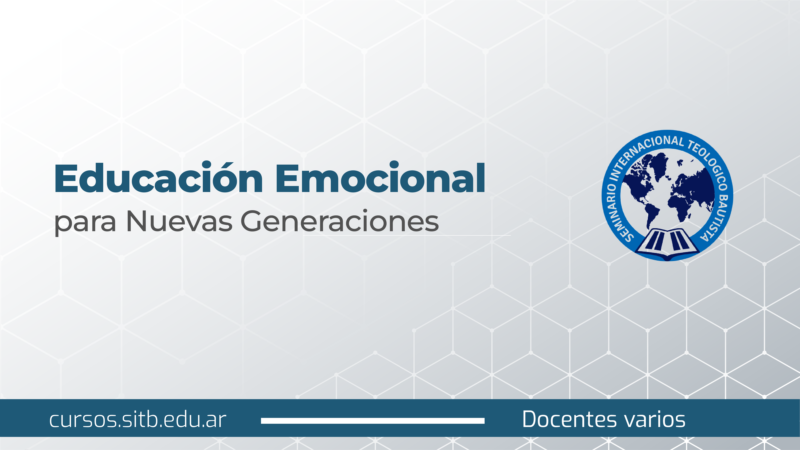 Educación Emocional
para Nuevas Generaciones

SEMINARIO INTERNACIONAL TEOLOGICO BAUTISTA

cursos.sitb.edu.ar

Docentes varios